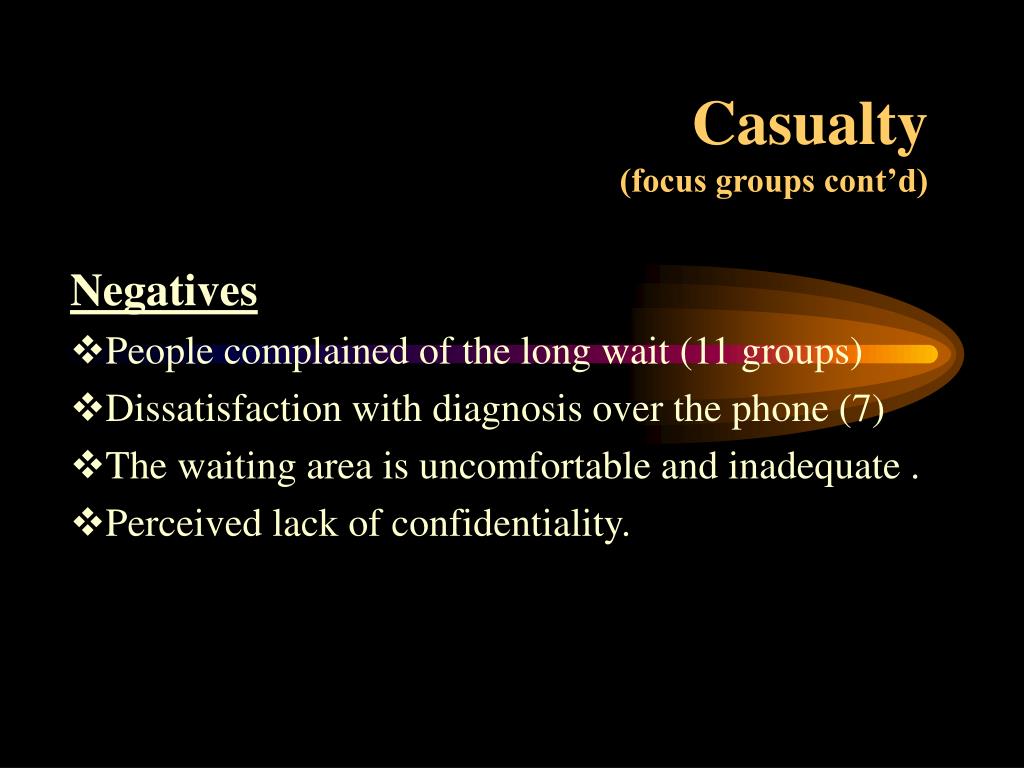 Casualty
(focus groups cont’d)

Negatives
❖People complained of the long wait (11 groups)
❖Dissatisfaction with diagnosis over the phone (7)
❖The waiting area is uncomfortable and inadequate .
❖Perceived lack of confidentiality.